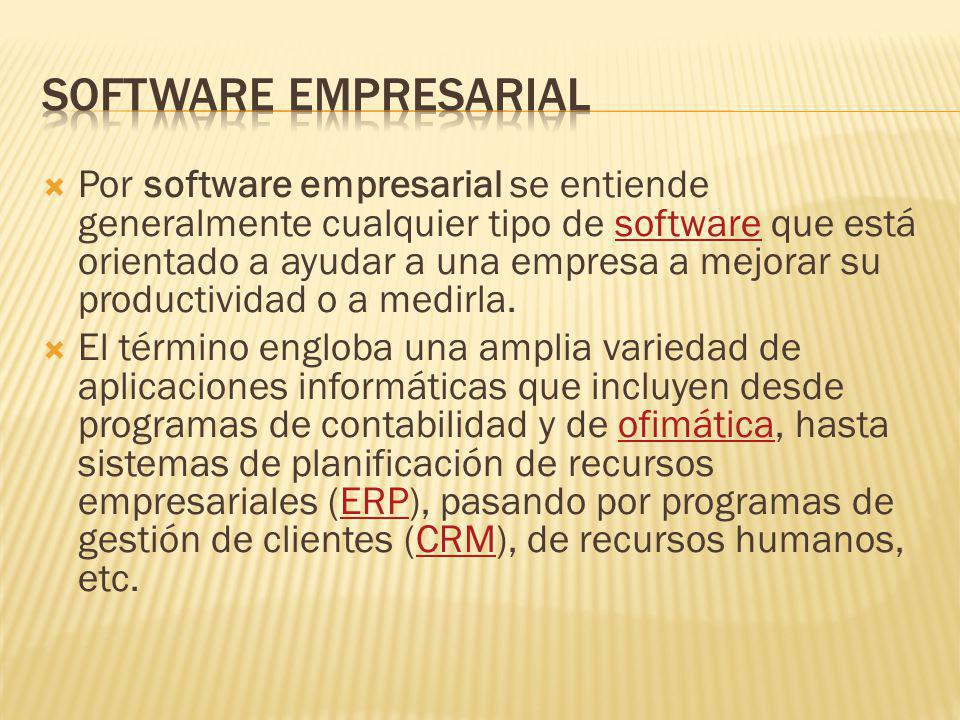 SOFTWARE EMPRESARIAL

Por software empresarial se entiende generalmente cualquier tipo de software que está orientado a ayudar a una empresa a mejorar su productividad o a medirla.

El término engloba una amplia variedad de aplicaciones informáticas que incluyen desde programas de contabilidad y de ofimática, hasta sistemas de planificación de recursos empresariales (ERP), pasando por programas de gestión de clientes (CRM), de recursos humanos, etc.